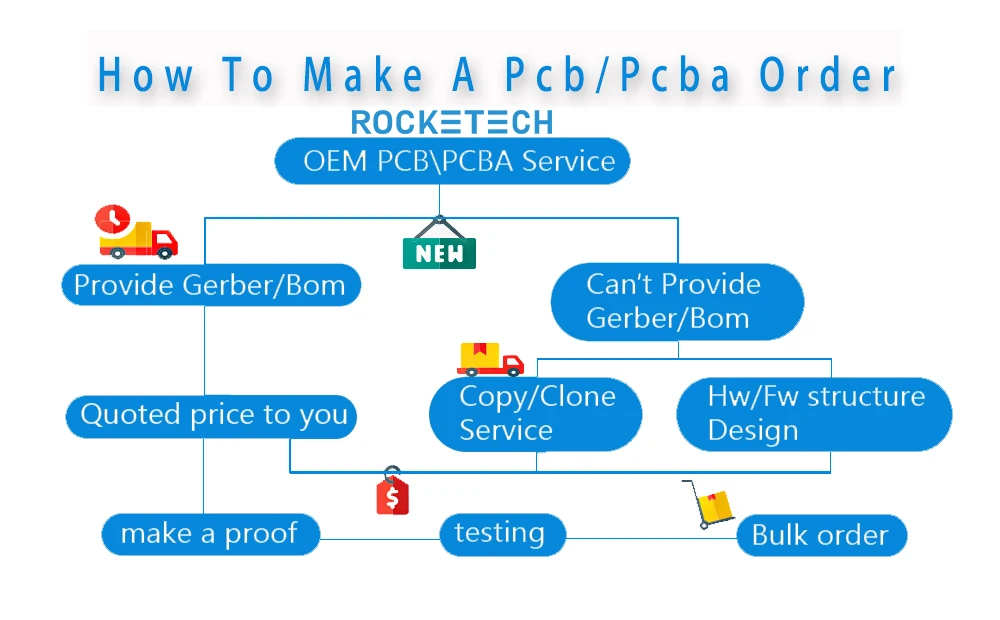 How To Make A Pcb/Pcba Order

ROCKETECH

OEM PCB\PCBA Service

NEW

Provide Gerber/Bom

Can't Provide Gerber/Bom

Quoted price to you

Copy/Clone Service

Hw/Fw structure Design

$

make a proof

testing

Bulk order